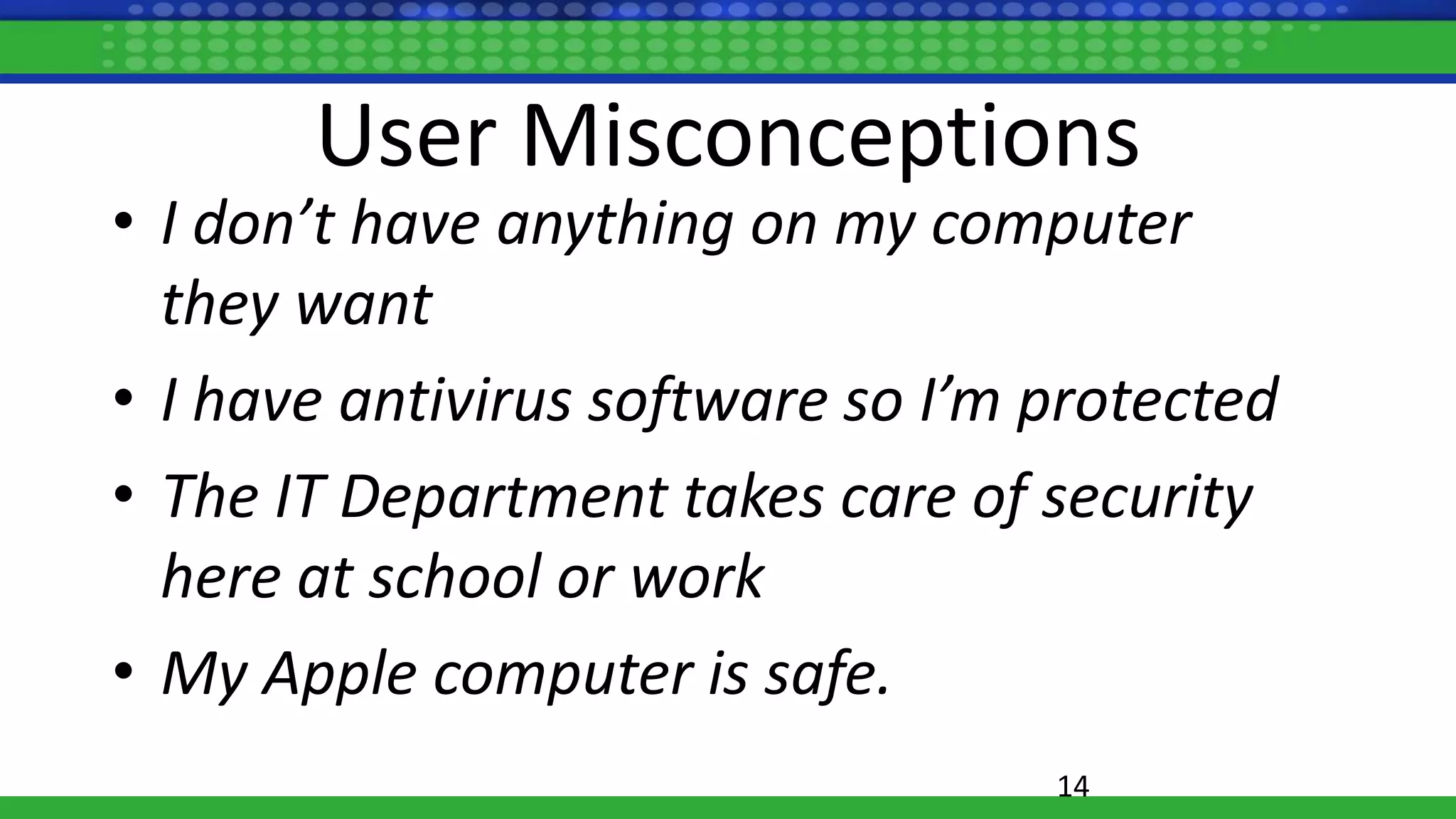 User Misconceptions

• I don’t have anything on my computer they want

• I have antivirus software so I’m protected

• The IT Department takes care of security here at school or work

• My Apple computer is safe.

14